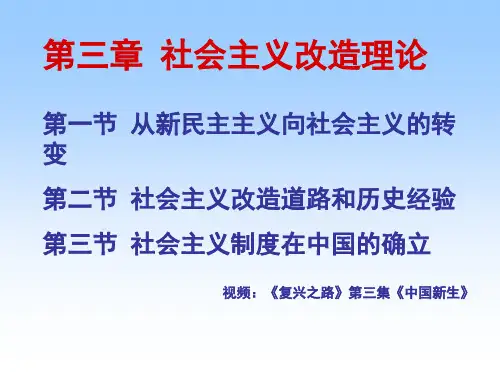 第三章 社会主义改造理论

第一节 从新民主主义向社会主义的转变

第二节 社会主义改造道路和历史经验

第三节 社会主义制度在中国的确立

视频：《复兴之路》第三集《中国新生》